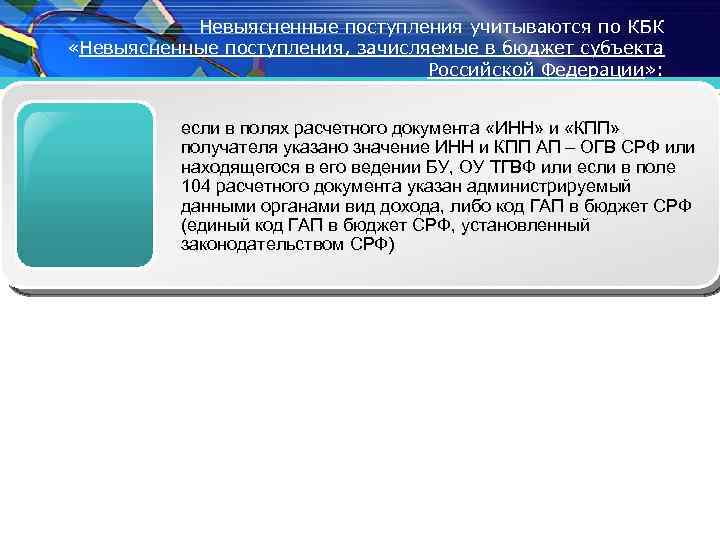 Невыясненные поступления учитываются по КБК «Невыясненные поступления, зачисляемые в бюджет субъекта Российской Федерации»:

если в полях расчетного документа «ИНН» и «КПП» получателя указано значение ИНН и КПП АП – ОГВ СРФ или находящегося в его ведении БУ, ОУ ТГВФ или если в поле 104 расчетного документа указан администрируемый данными органами вид дохода, либо код ГАП в бюджет СРФ (единый код ГАП в бюджет СРФ, установленный законодательством СРФ)